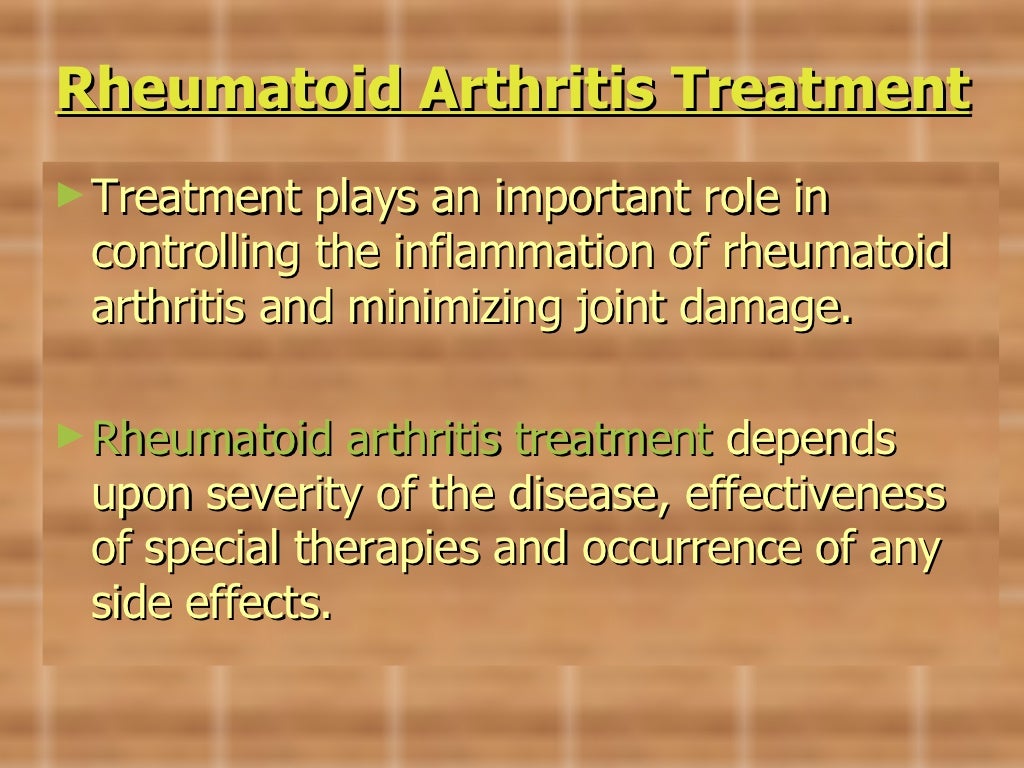 Rheumatoid Arthritis Treatment

► Treatment plays an important role in controlling the inflammation of rheumatoid arthritis and minimizing joint damage.

► Rheumatoid arthritis treatment depends upon severity of the disease, effectiveness of special therapies and occurrence of any side effects.